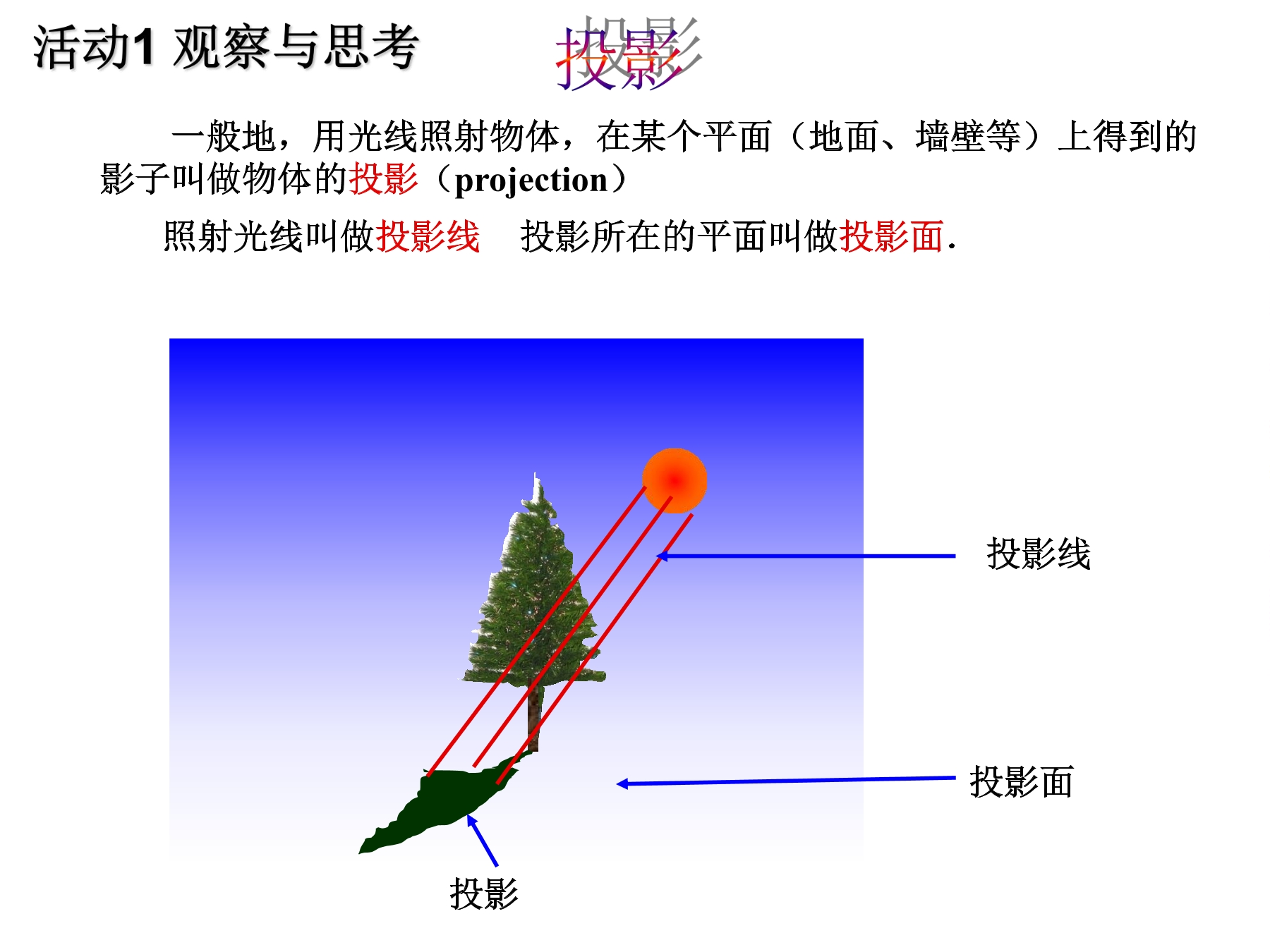 活动1 观察与思考

投影

一般地，用光线照射物体，在某个平面（地面、墙壁等）上得到的影子叫做物体的投影（projection）

照射光线叫做投影线　投影所在的平面叫做投影面.

投影线

投影面

投影